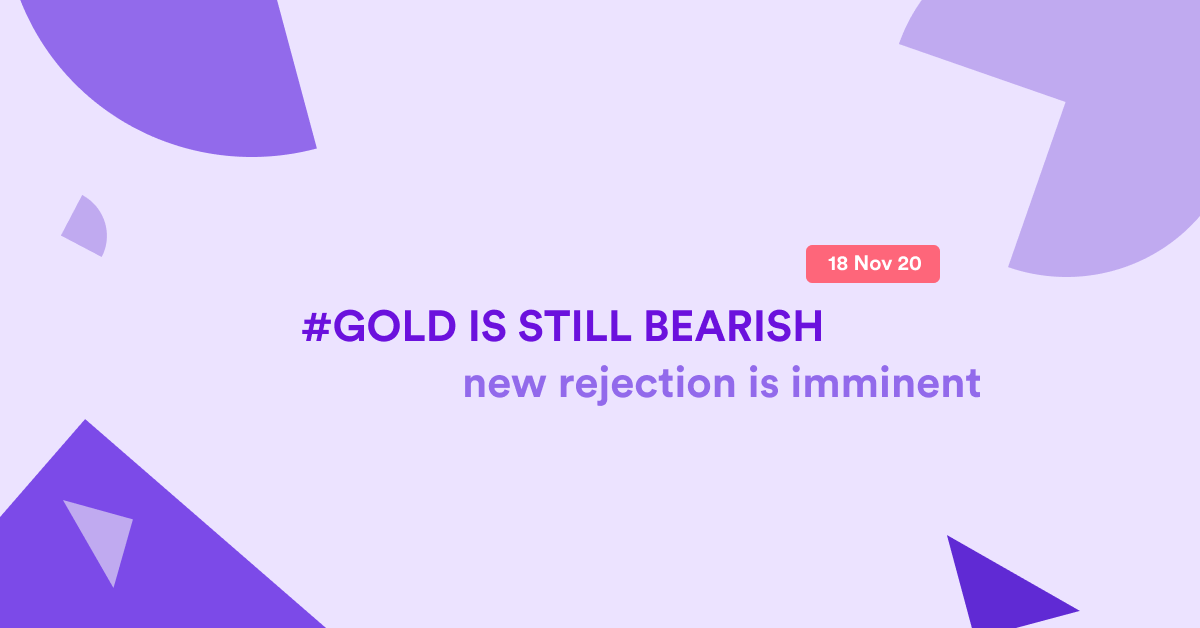 18 Nov 20

#GOLD IS STILL BEARISH

new rejection is imminent